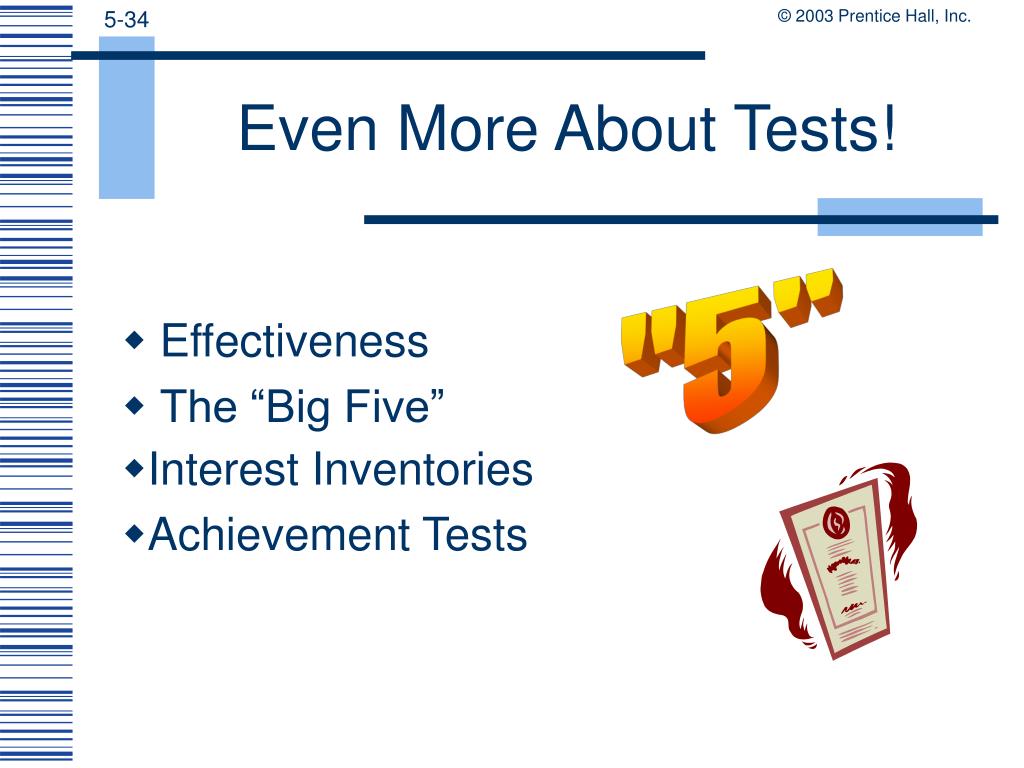 5-34

© 2003 Prentice Hall, Inc.

Even More About Tests!

◆ Effectiveness
◆ The “Big Five”
◆Interest Inventories
◆Achievement Tests

"5"